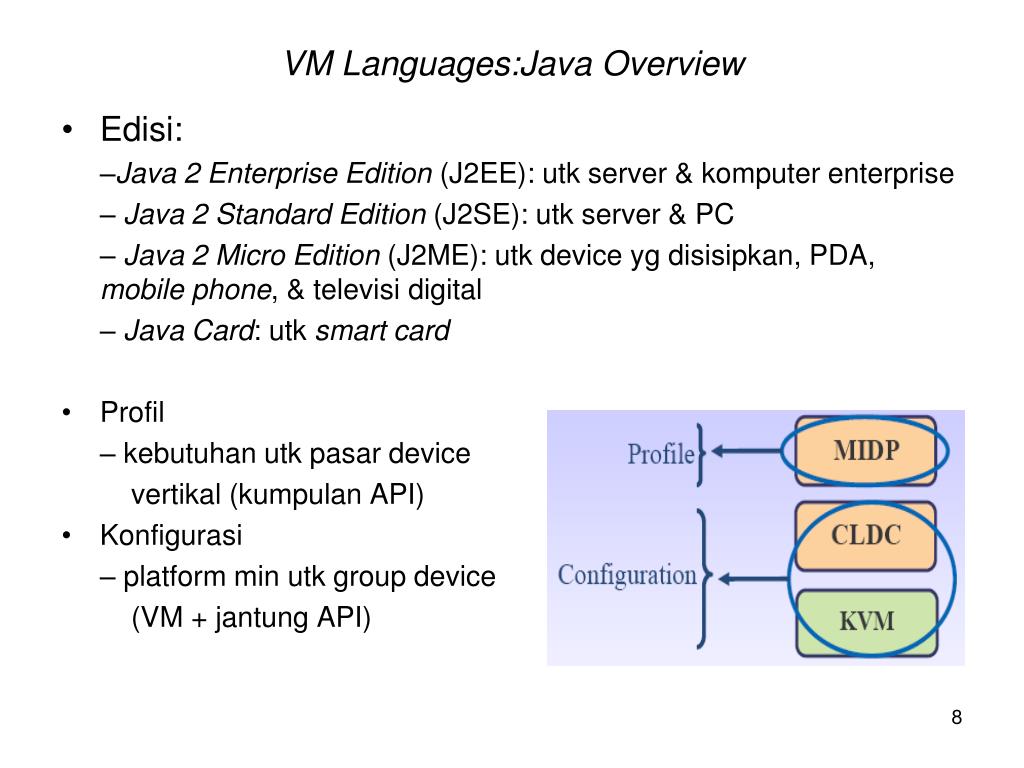 VM Languages:Java Overview

• Edisi:

–Java 2 Enterprise Edition (J2EE): utk server & komputer enterprise

– Java 2 Standard Edition (J2SE): utk server & PC

– Java 2 Micro Edition (J2ME): utk device yg disisipkan, PDA, mobile phone, & televisi digital

– Java Card: utk smart card

• Profil

– kebutuhan utk pasar device vertikal (kumpulan API)

• Konfigurasi

– platform min utk group device (VM + jantung API)

Profile

MIDP

Configuration

CLDC

KVM

8